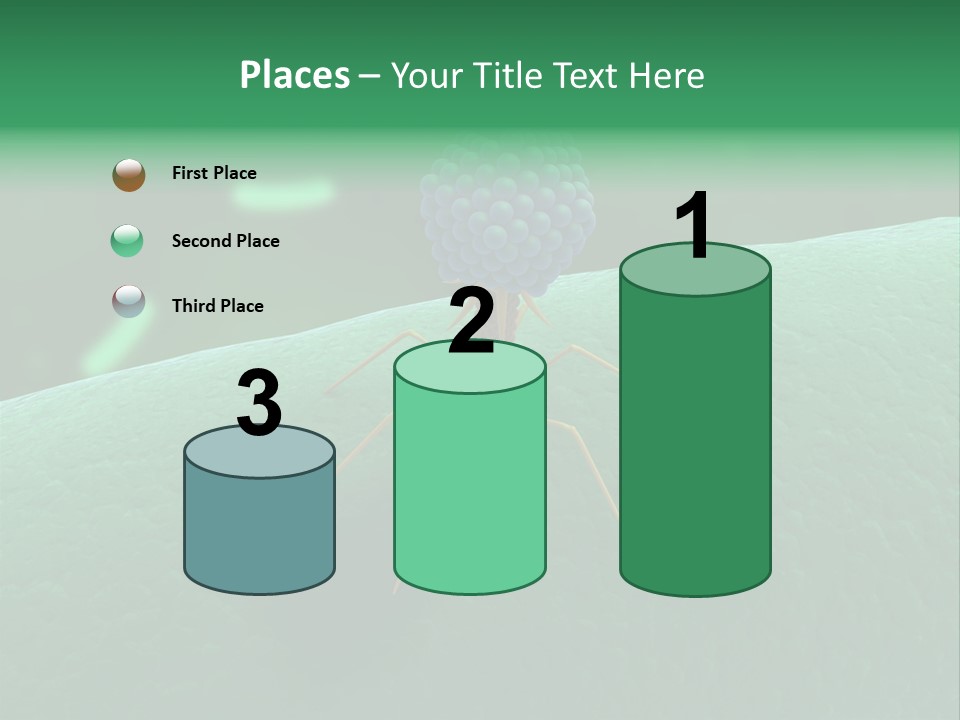 Places – Your Title Text Here

First Place

Second Place

Third Place

3

2

1